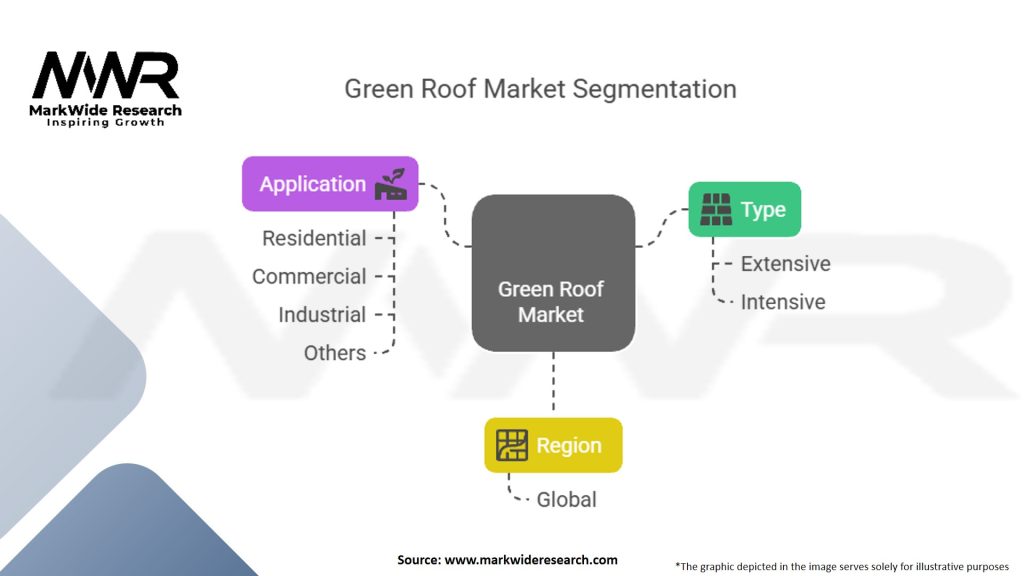 MWR
MarkWide Research
Inspiring Growth

Green Roof Market Segmentation

Application
Residential
Commercial
Industrial
Others

Green Roof Market

Type
Extensive
Intensive

Region
Global

Source: www.markwideresearch.com

*The graphic depicted in the image serves solely for illustrative purposes